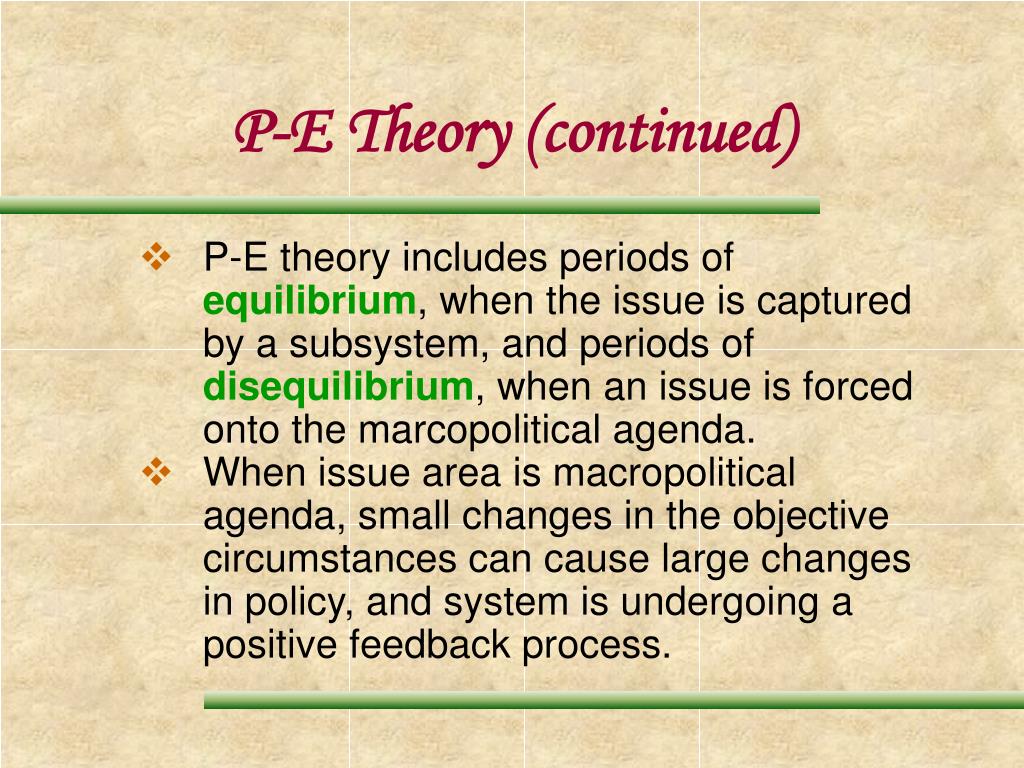 P-E Theory (continued)

❖ P-E theory includes periods of equilibrium, when the issue is captured by a subsystem, and periods of disequilibrium, when an issue is forced onto the marcopolitical agenda.
❖ When issue area is macropolitical agenda, small changes in the objective circumstances can cause large changes in policy, and system is undergoing a positive feedback process.